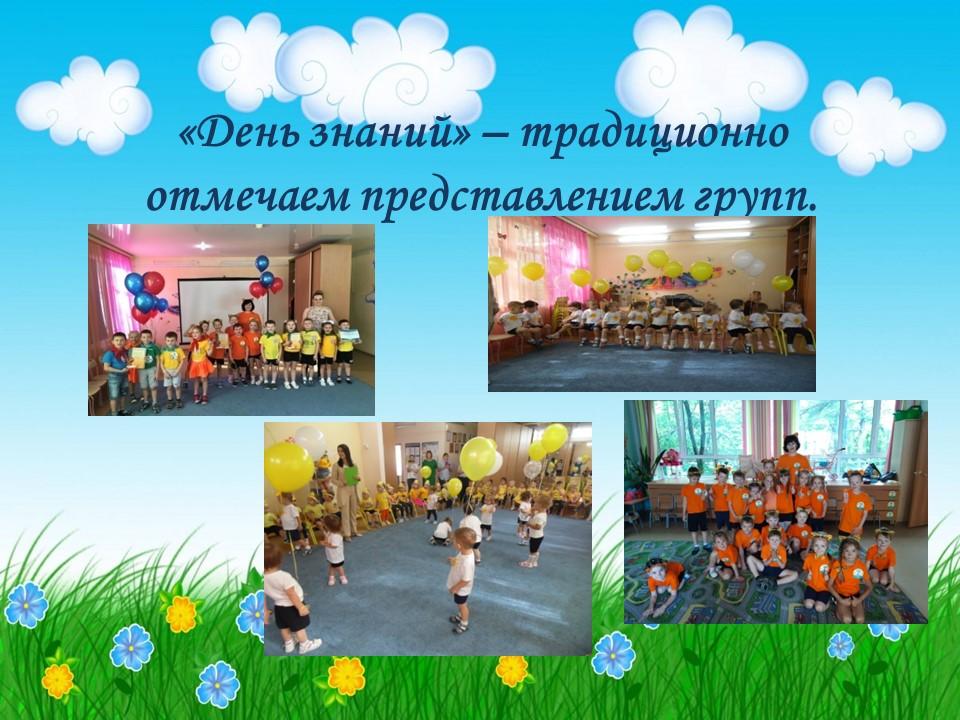 «День знаний» – традиционно отмечаем представлением групп.